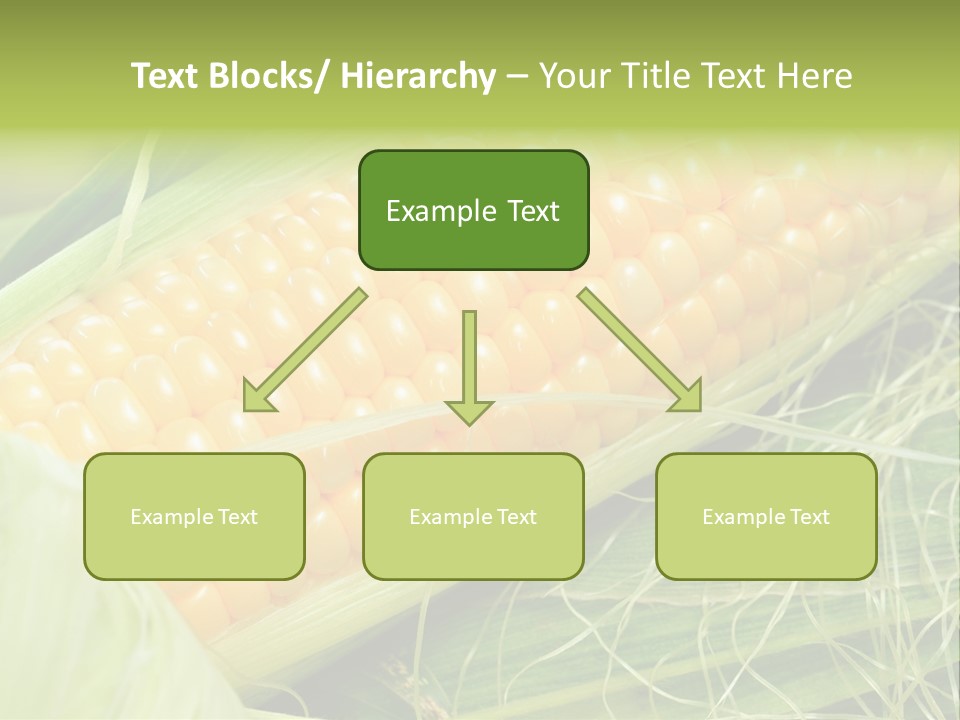 Text Blocks/ Hierarchy – Your Title Text Here

Example Text

Example Text

Example Text

Example Text